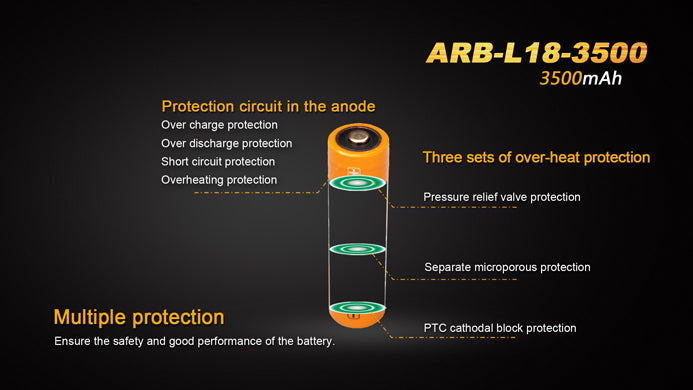 ARB-L18-3500
3500mAh

Protection circuit in the anode
Over charge protection
Over discharge protection
Short circuit protection
Overheating protection

Three sets of over-heat protection

Pressure relief valve protection

Separate microporous protection

PTC cathodal block protection

Multiple protection
Ensure the safety and good performance of the battery.